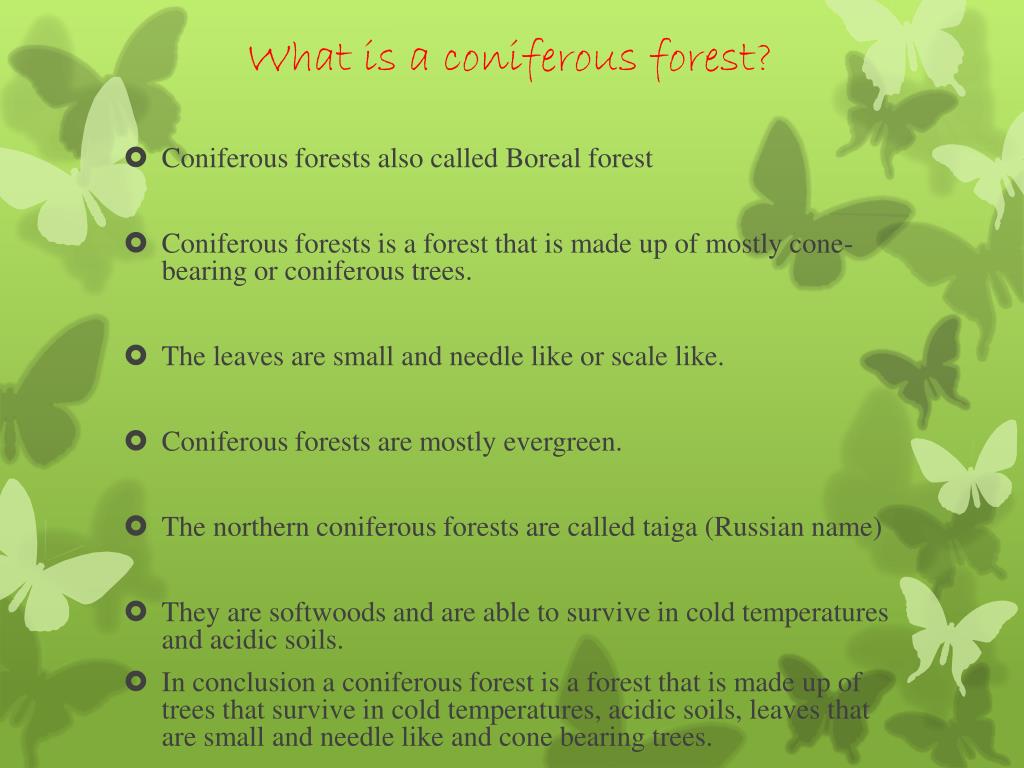 What is a coniferous forest?

Coniferous forests also called Boreal forest

Coniferous forests is a forest that is made up of mostly cone-bearing or coniferous trees.

The leaves are small and needle like or scale like.

Coniferous forests are mostly evergreen.

The northern coniferous forests are called taiga (Russian name)

They are softwoods and are able to survive in cold temperatures and acidic soils.

In conclusion a coniferous forest is a forest that is made up of trees that survive in cold temperatures, acidic soils, leaves that are small and needle like and cone bearing trees.